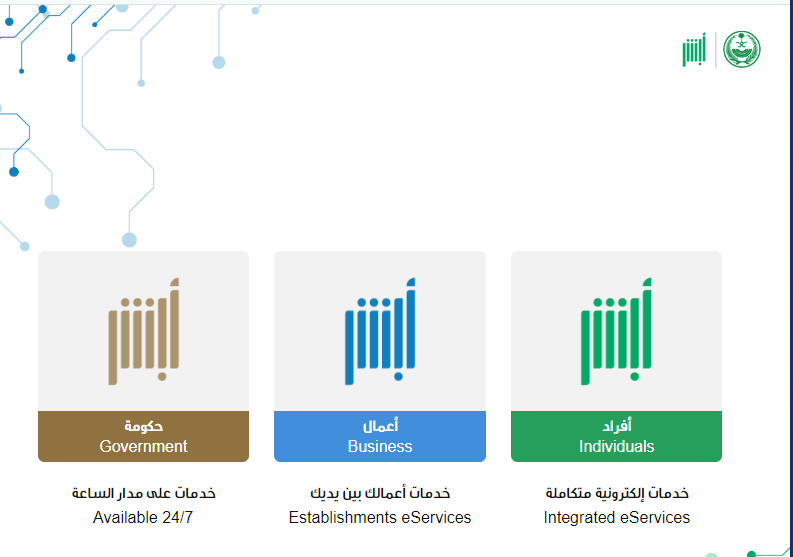 أبشر

أبشر

أفراد
Individuals

خدمات إلكترونية متكاملة
Integrated eServices

أبشر

أعمال
Business

خدمات أعمالك بين يديك
Establishments eServices

أبشر

حكومة
Government

خدمات على مدار الساعة
Available 24/7